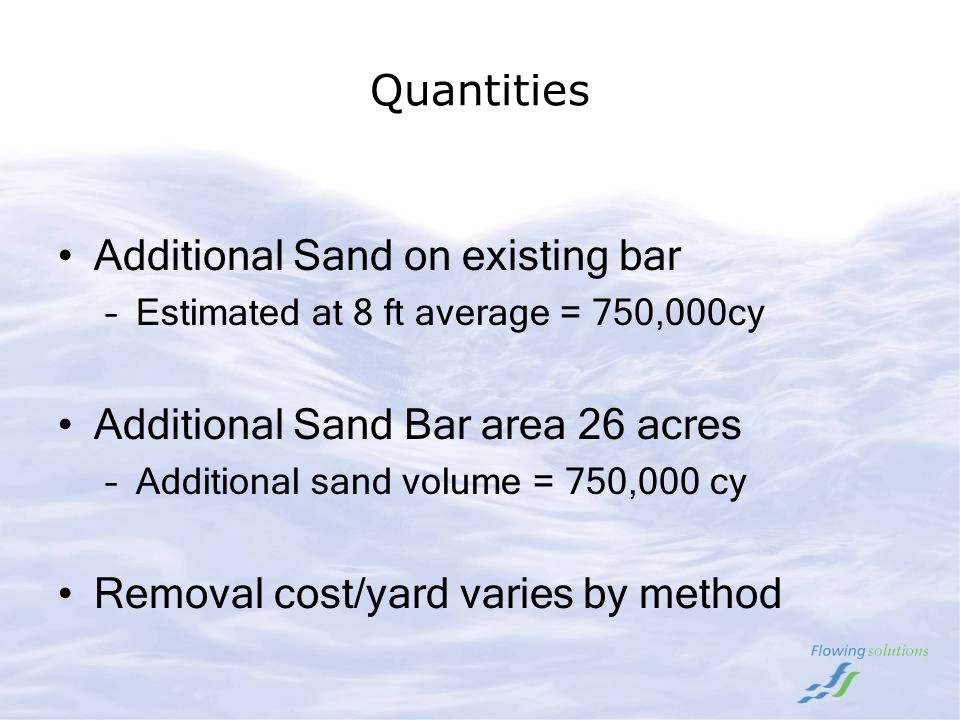 Quantities

• Additional Sand on existing bar
– Estimated at 8 ft average = 750,000cy

• Additional Sand Bar area 26 acres
– Additional sand volume = 750,000 cy

• Removal cost/yard varies by method

Flowing solutions